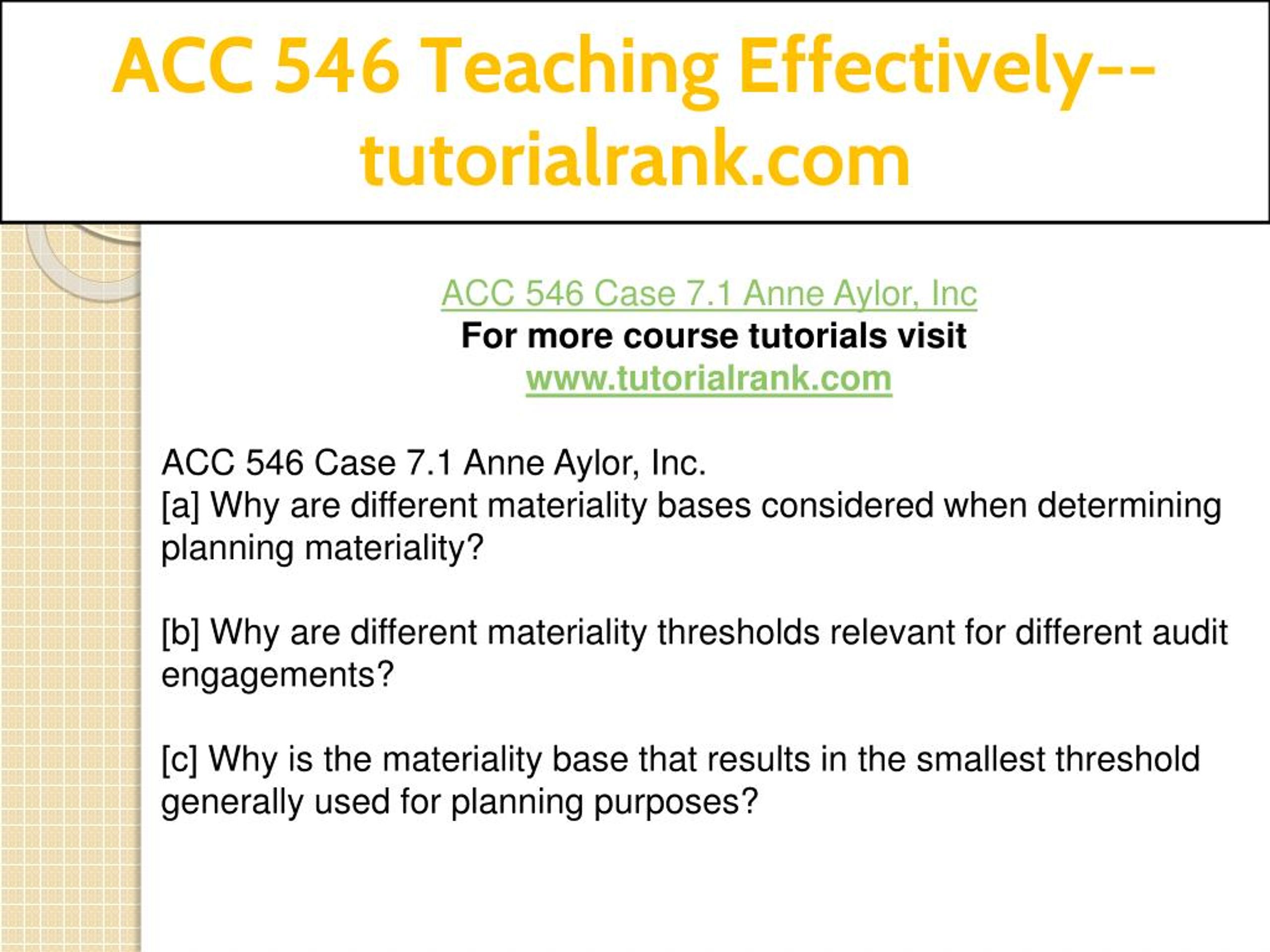 ACC 546 Teaching Effectively--tutorialrank.com

ACC 546 Case 7.1 Anne Aylor, Inc
For more course tutorials visit
www.tutorialrank.com

ACC 546 Case 7.1 Anne Aylor, Inc.
[a] Why are different materiality bases considered when determining planning materiality?

[b] Why are different materiality thresholds relevant for different audit engagements?

[c] Why is the materiality base that results in the smallest threshold generally used for planning purposes?